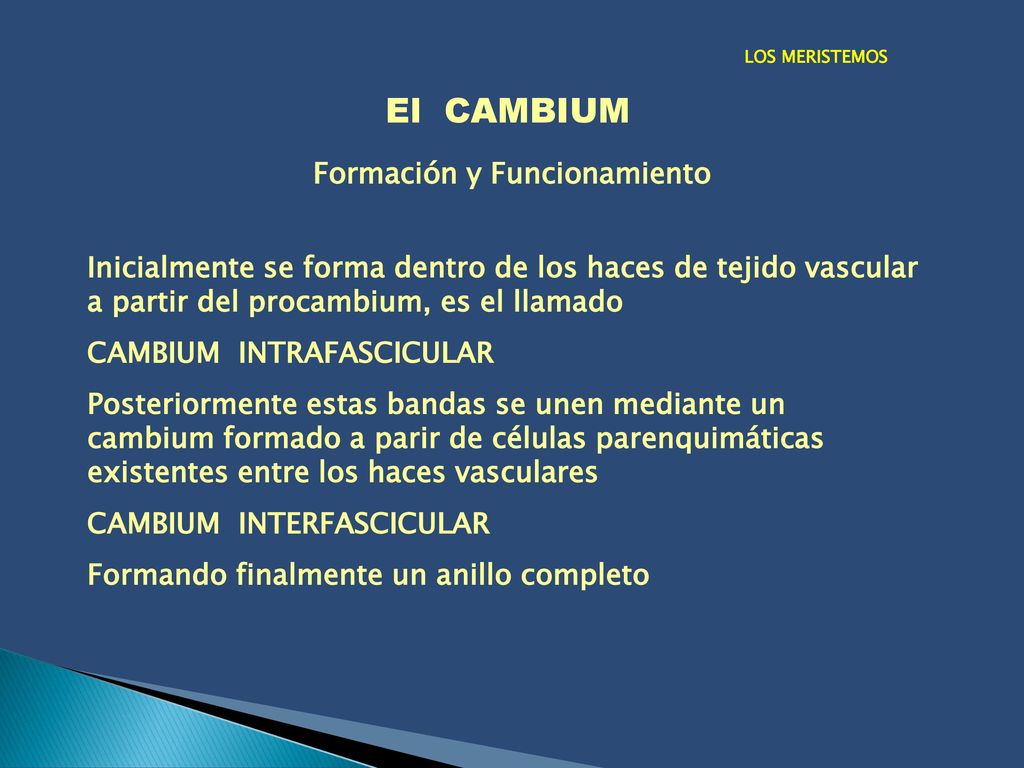 LOS MERISTEMOS

El CAMBIUM

Formación y Funcionamiento

Inicialmente se forma dentro de los haces de tejido vascular a partir del procambium, es el llamado

CAMBIUM INTRAFASCICULAR

Posteriormente estas bandas se unen mediante un cambium formado a parir de células parenquimáticas existentes entre los haces vasculares

CAMBIUM INTERFASCICULAR

Formando finalmente un anillo completo